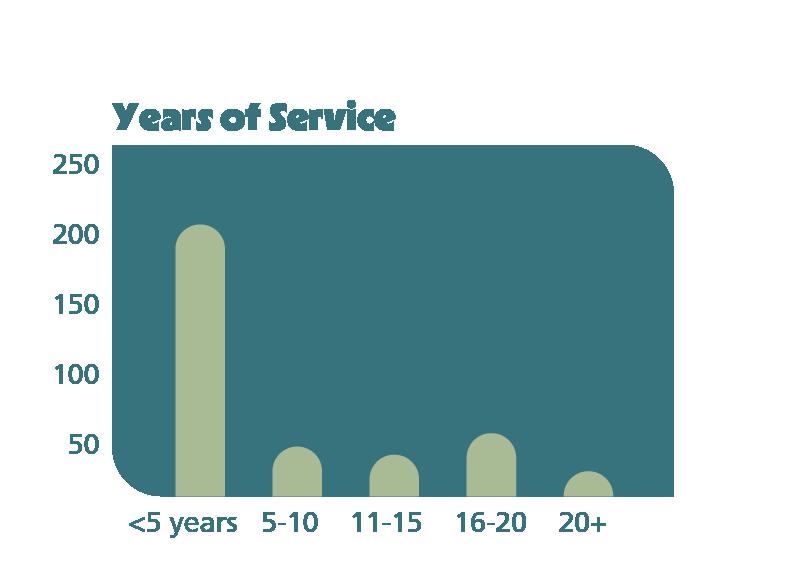 Years of Service

250
200
150
100
50

<5 years
5-10
11-15
16-20
20+